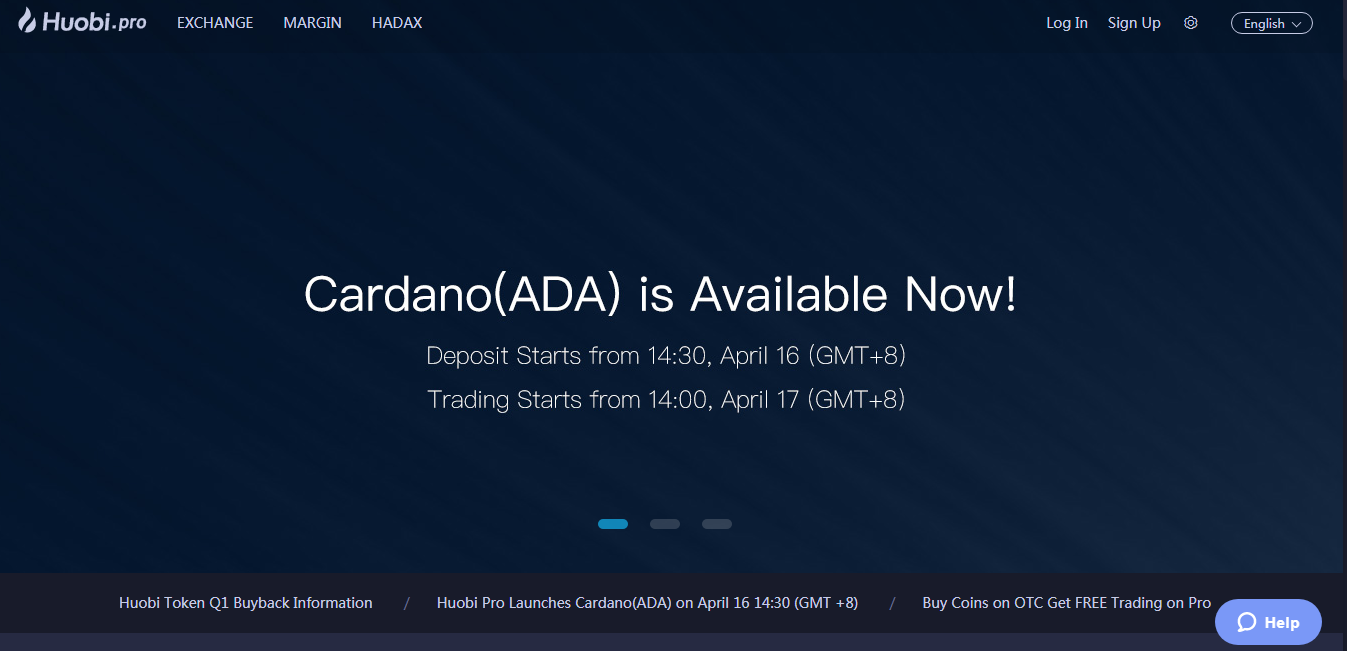 Huobi.pro EXCHANGE MARGIN HADAX

Log In Sign Up English

Cardano(ADA) is Available Now!

Deposit Starts from 14:30, April 16 (GMT+8)

Trading Starts from 14:00, April 17 (GMT+8)

Huobi Token Q1 Buyback Information / Huobi Pro Launches Cardano(ADA) on April 16 14:30 (GMT +8) / Buy Coins on OTC Get FREE Trading on Pro

Help